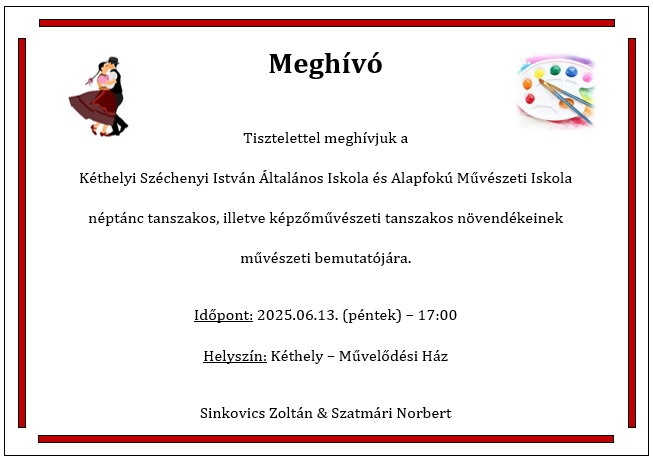 Meghívó

Tisztelettel meghívjuk a

Kéthelyi Széchenyi István Általános Iskola és Alapfokú Művészeti Iskola

néptánc tanszakos, illetve képzőművészeti tanszakos növendékeinek

művészeti bemutatójára.

Időpont: 2025.06.13. (péntek) – 17:00

Helyszín: Kéthely – Művelődési Ház

Sinkovics Zoltán & Szatmári Norbert